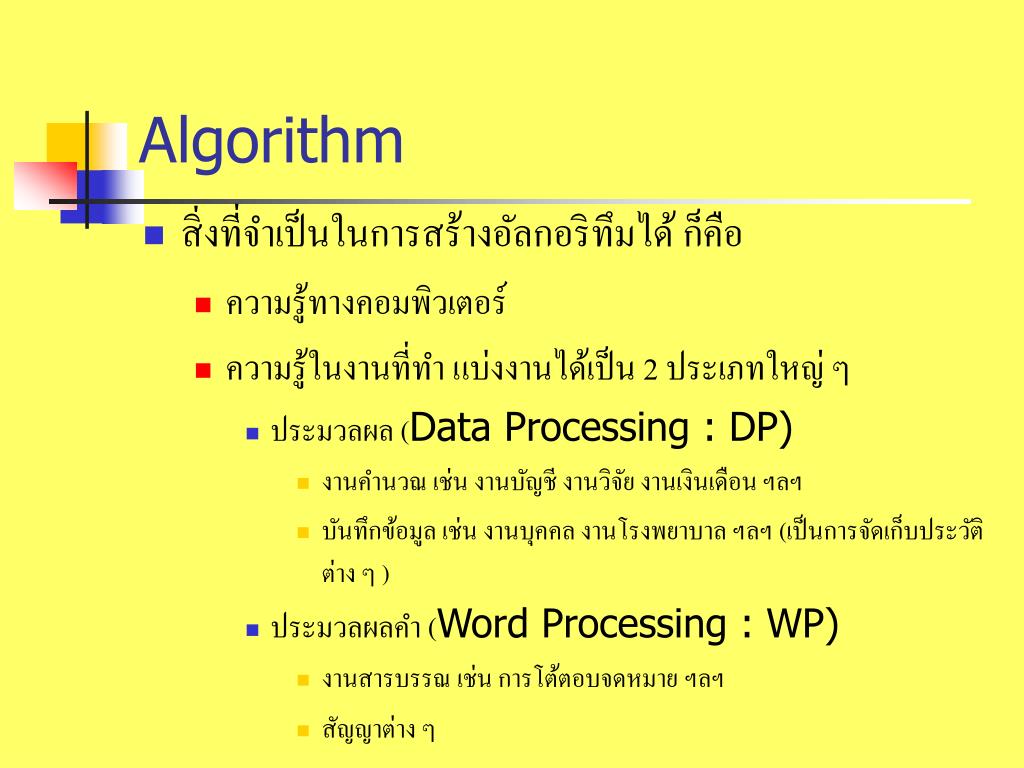 Algorithm

สิ่งที่จำเป็นในการสร้างอัลกอริทึมได้ ก็คือ

ความรู้ทางคอมพิวเตอร์

ความรู้ในงานที่ทำ แบ่งงานได้เป็น 2 ประเภทใหญ่ ๆ

ประมวลผล (Data Processing : DP)

งานคำนวณ เช่น งานบัญชี งานวิจัย งานเงินเดือน ฯลฯ

บันทึกข้อมูล เช่น งานบุคคล งานโรงพยาบาล ฯลฯ (เป็นการจัดเก็บประวัติต่าง ๆ )

ประมวลผลคำ (Word Processing : WP)

งานสารบรรณ เช่น การโต้ตอบจดหมาย ฯลฯ

สัญญาต่าง ๆ